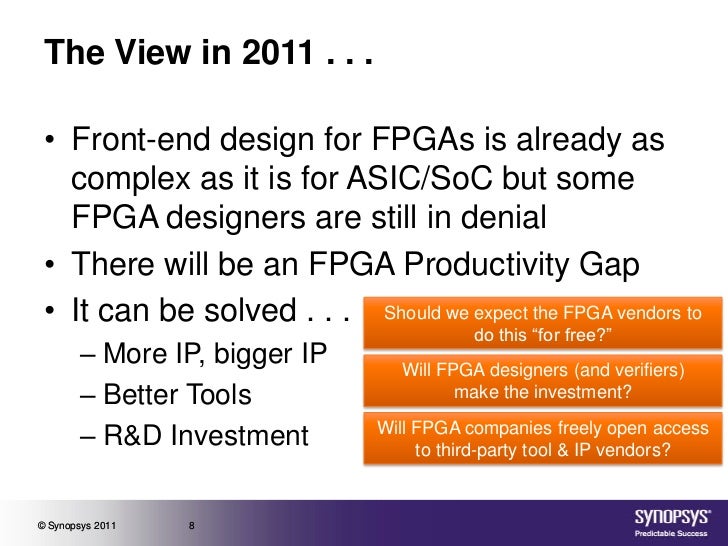 The View in 2011 . . .

• Front-end design for FPGAs is already as complex as it is for ASIC/SoC but some FPGA designers are still in denial
• There will be an FPGA Productivity Gap
• It can be solved . . .
– More IP, bigger IP
– Better Tools
– R&D Investment

Should we expect the FPGA vendors to do this “for free?”

Will FPGA designers (and verifiers) make the investment?

Will FPGA companies freely open access to third-party tool & IP vendors?

© Synopsys 2011 8

SYNOPSYS®
Predictable Success